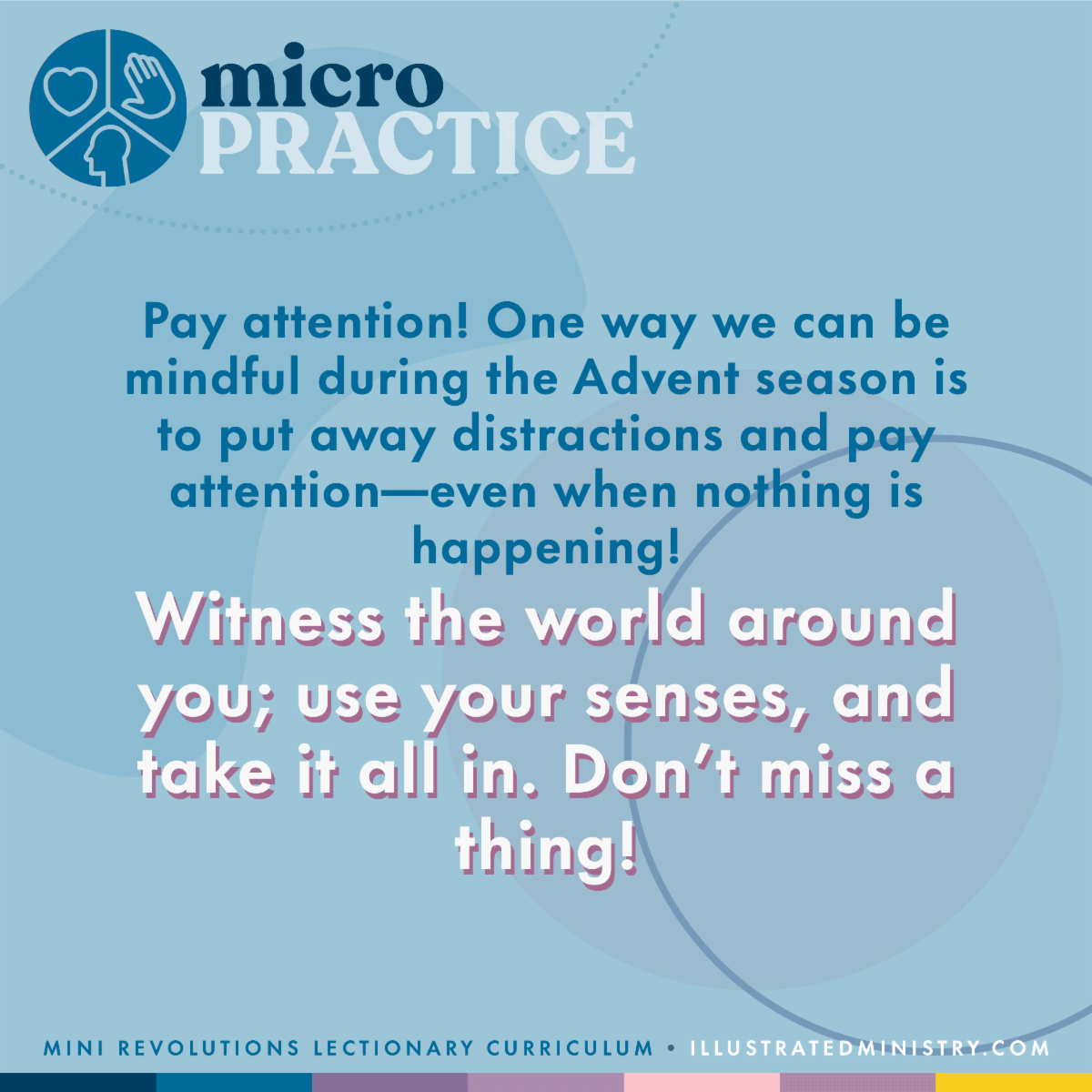 micro
PRACTICE

Pay attention! One way we can be mindful during the Advent season is to put away distractions and pay attention—even when nothing is happening!

Witness the world around you; use your senses, and take it all in. Don't miss a thing!

MINI REVOLUTIONS LECTIONARY CURRICULUM • ILLUSTRATEDMINISTRY.COM